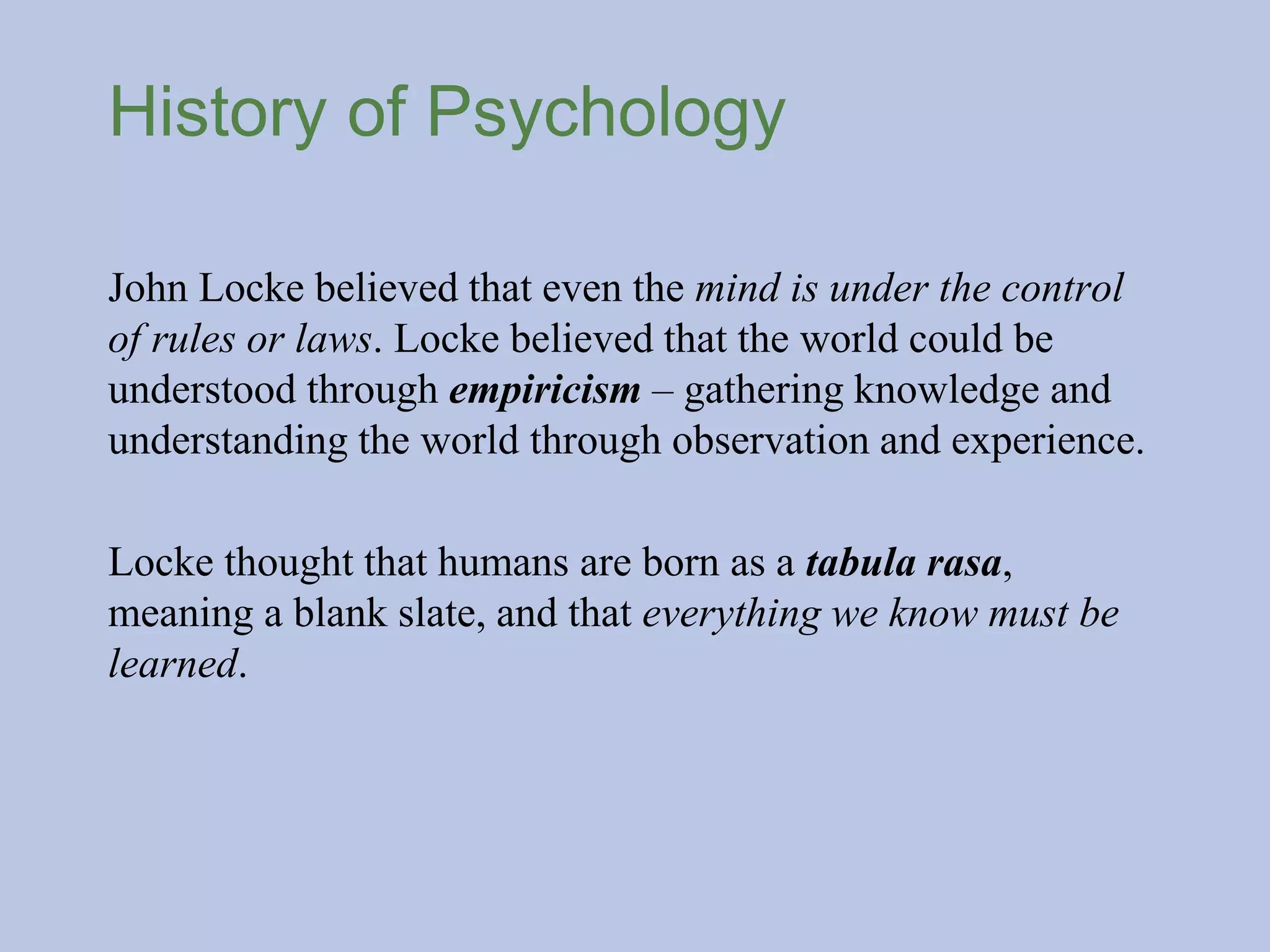 History of Psychology

John Locke believed that even the mind is under the control of rules or laws. Locke believed that the world could be understood through empiricism – gathering knowledge and understanding the world through observation and experience.

Locke thought that humans are born as a tabula rasa, meaning a blank slate, and that everything we know must be learned.